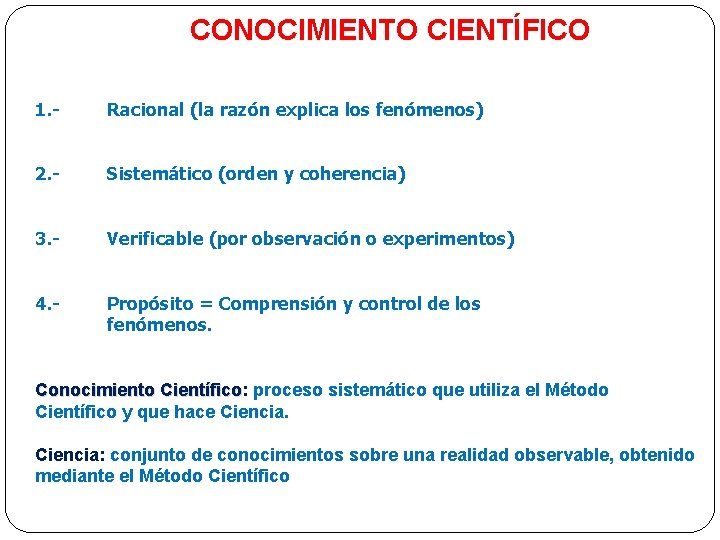 CONOCIMIENTO CIENTÍFICO

1.- Racional (la razón explica los fenómenos)

2.- Sistemático (orden y coherencia)

3.- Verificable (por observación o experimentos)

4.- Propósito = Comprensión y control de los fenómenos.

Conocimiento Científico: proceso sistemático que utiliza el Método Científico y que hace Ciencia.

Ciencia: conjunto de conocimientos sobre una realidad observable, obtenido mediante el Método Científico